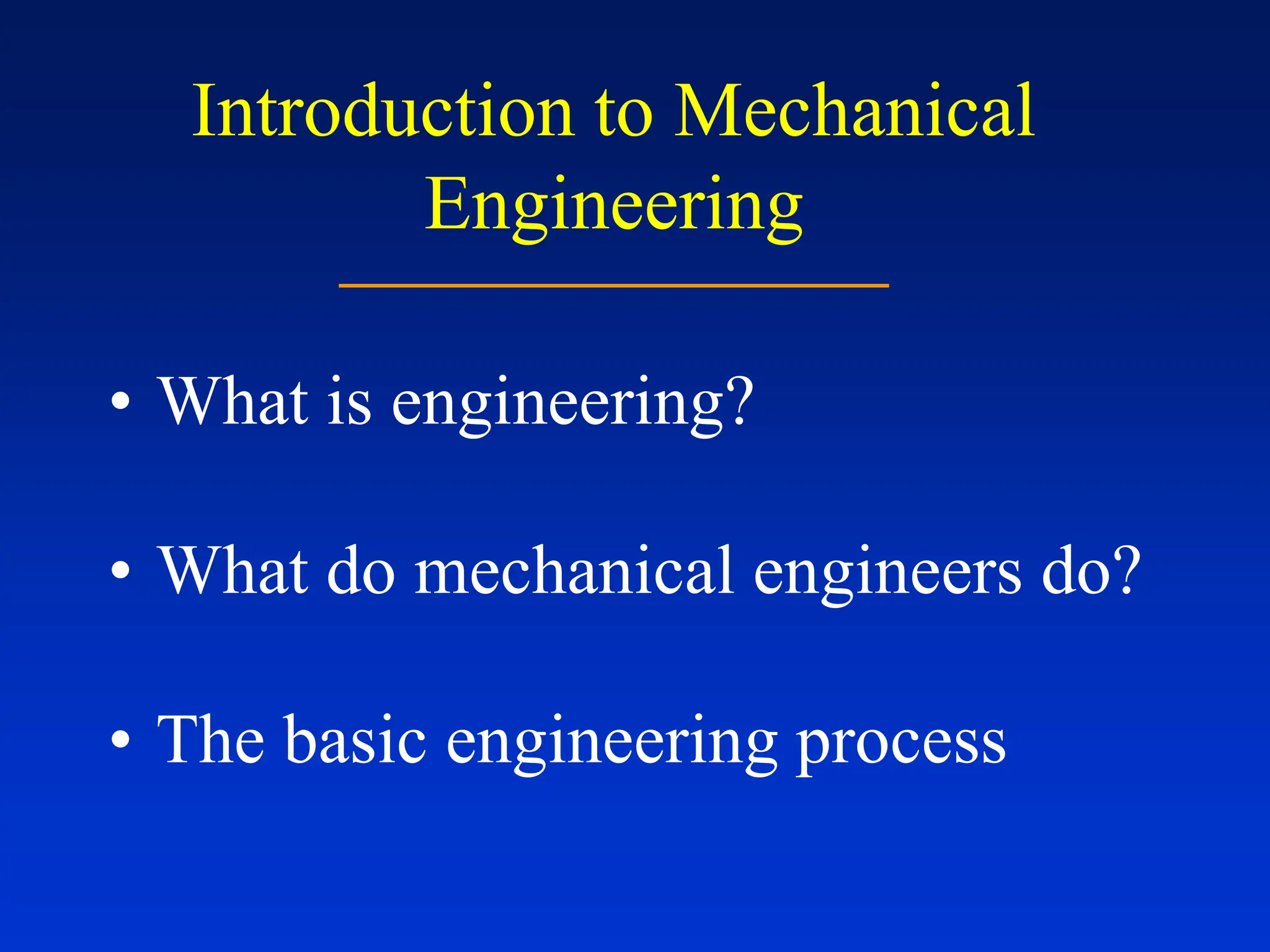 Introduction to Mechanical Engineering

• What is engineering?

• What do mechanical engineers do?

• The basic engineering process